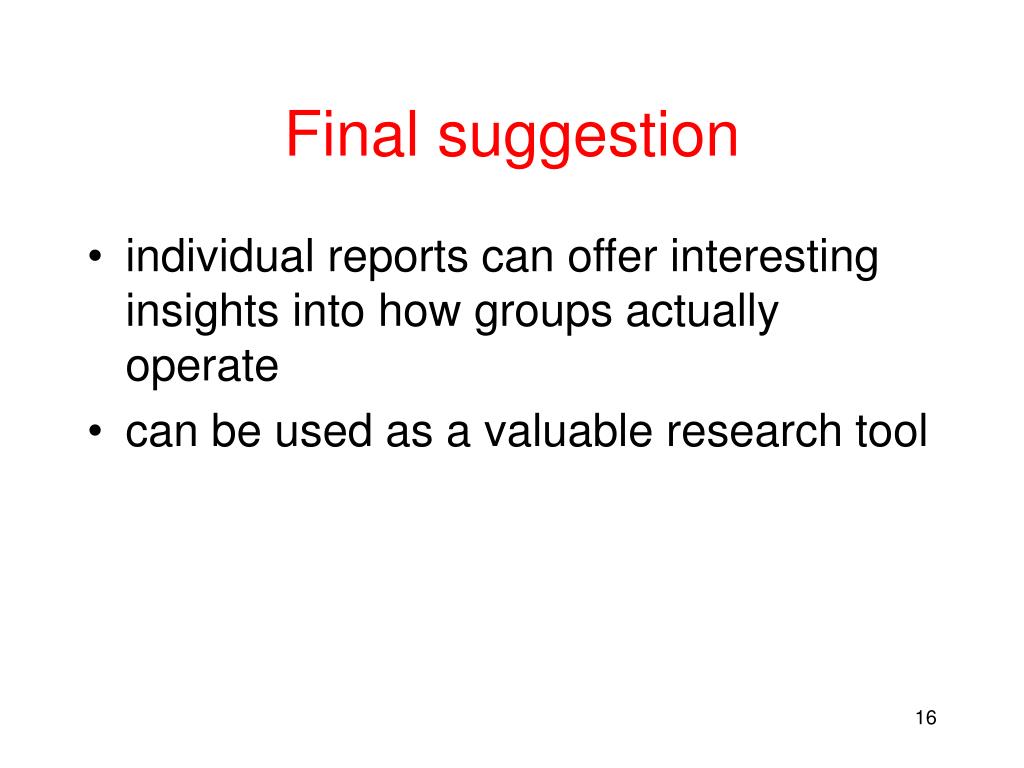 Final suggestion

• individual reports can offer interesting insights into how groups actually operate
• can be used as a valuable research tool

16